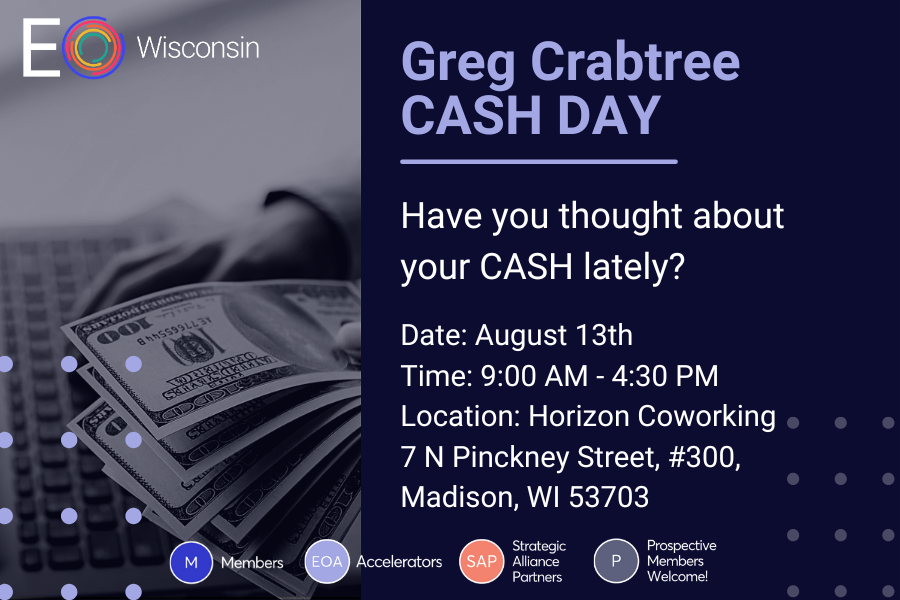 EO Wisconsin

Greg Crabtree CASH DAY

Have you thought about your CASH lately?

Date: August 13th
Time: 9:00 AM - 4:30 PM
Location: Horizon Coworking
7 N Pinckney Street, #300,
Madison, WI 53703

M Members EOA Accelerators SAP Strategic Alliance Partners P Prospective Members Welcome!